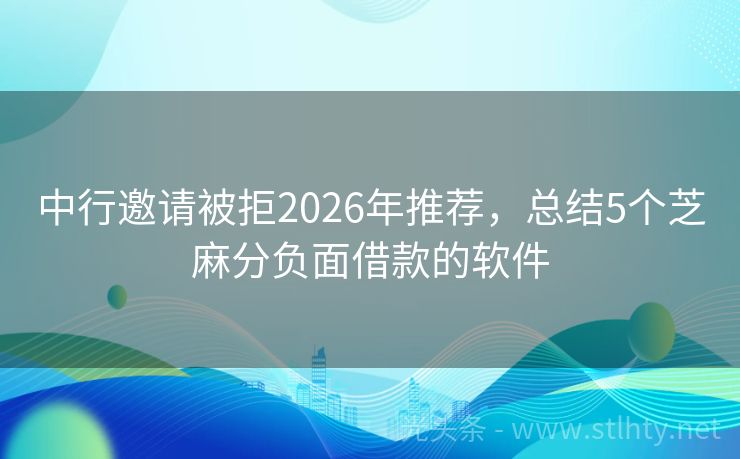 中行邀请被拒2026年推荐，总结5个芝麻分负面借款的软件

晓头条 - www.stlhty.net